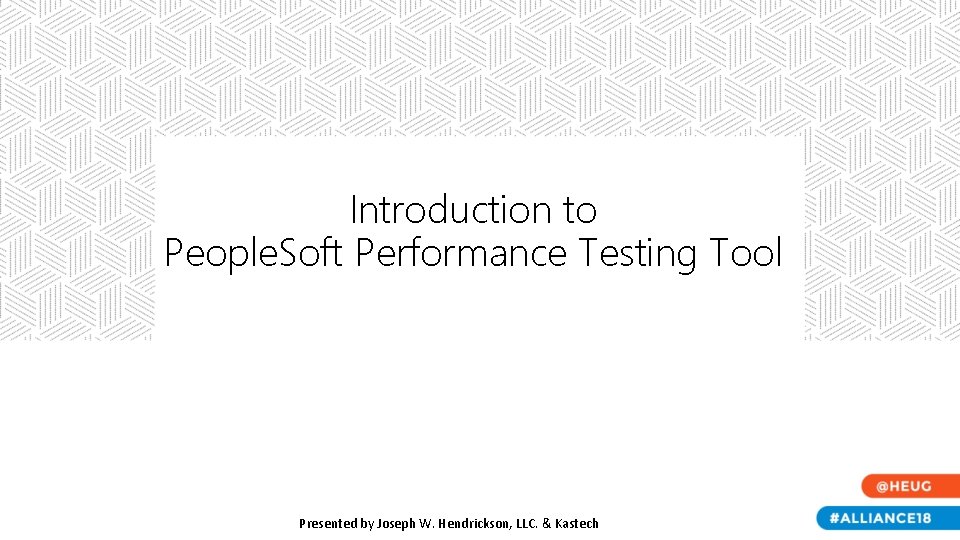 Introduction to
PeopleSoft Performance Testing Tool

Presented by Joseph W. Hendrickson, LLC. & Kastech

@HEUG

#ALLIANCE18